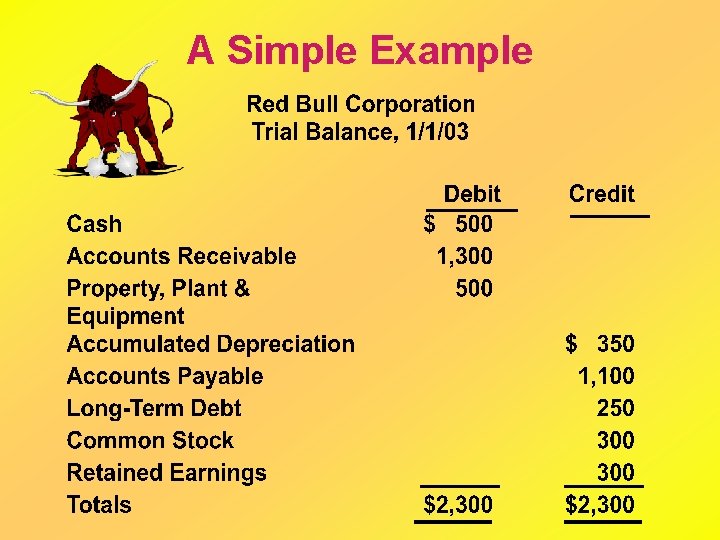 A Simple Example

Red Bull Corporation
Trial Balance, 1/1/03

| | Debit | Credit |
|---|---|---|
| Cash | \$ 500 | |
| Accounts Receivable | 1,300 | |
| Property, Plant & Equipment | 500 | |
| Accumulated Depreciation | | \$ 350 |
| Accounts Payable | | 1,100 |
| Long-Term Debt | | 250 |
| Common Stock | | 300 |
| Retained Earnings | | 300 |
| Totals | \$2,300 | \$2,300 |